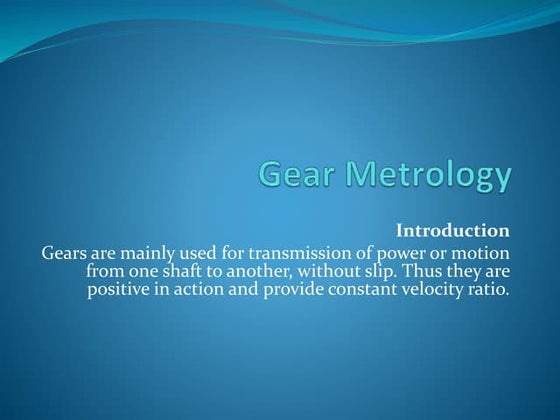 Gear Metrology

Introduction

Gears are mainly used for transmission of power or motion from one shaft to another, without slip. Thus they are positive in action and provide constant velocity ratio.